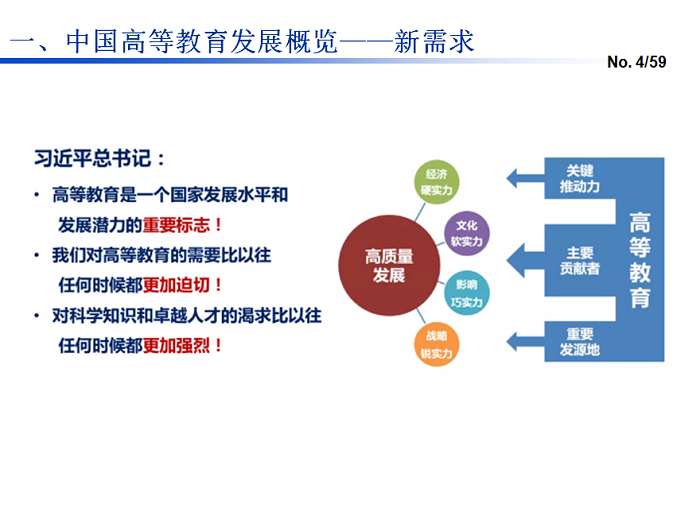 一、中国高等教育发展概览——新需求

No. 4/59

习近平总书记：

• 高等教育是一个国家发展水平和发展潜力的重要标志！

• 我们对高等教育的需要比以往任何时候都更加迫切！

• 对科学知识和卓越人才的渴求比以往任何时候都更加强烈！

高质量发展

经济硬实力

文化软实力

影响巧实力

战略锐实力

关键推动力

主要贡献者

重要发源地

高等教育